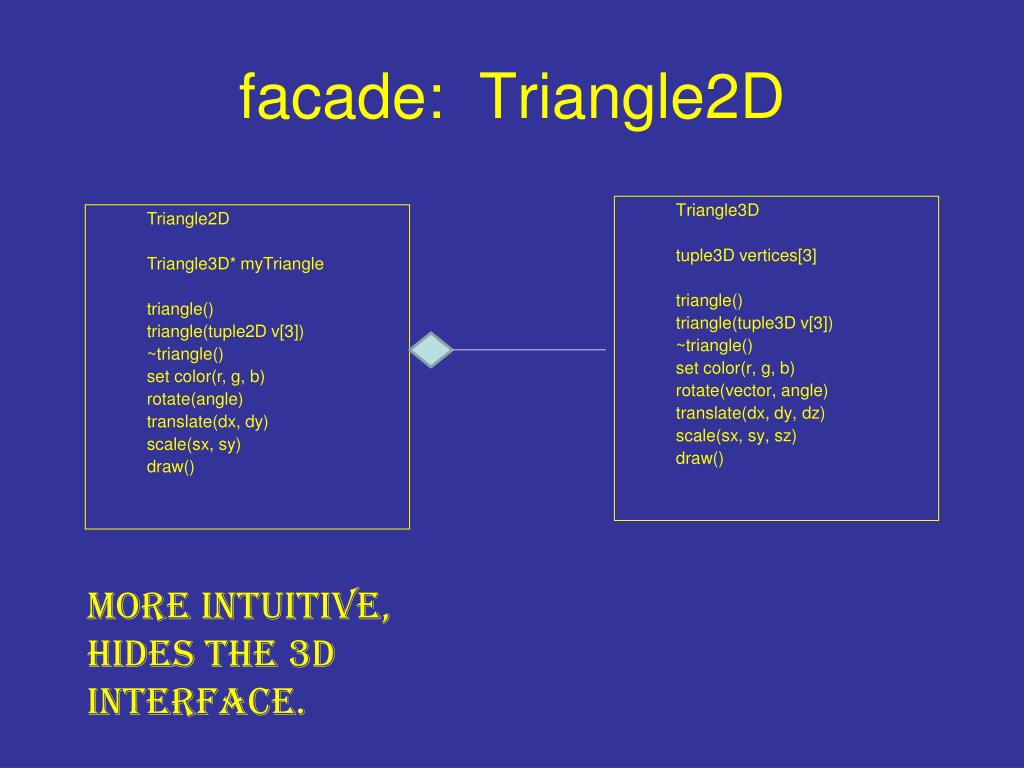 facade: Triangle2D

Triangle2D

Triangle3D* myTriangle

triangle()
triangle(tuple2D v[3])
~triangle()
set color(r, g, b)
rotate(angle)
translate(dx, dy)
scale(sx, sy)
draw()

Triangle3D

tuple3D vertices[3]

triangle()
triangle(tuple3D v[3])
~triangle()
set color(r, g, b)
rotate(vector, angle)
translate(dx, dy, dz)
scale(sx, sy, sz)
draw()

MORE INTUITIVE, HIDES THE 3D INTERFACE.